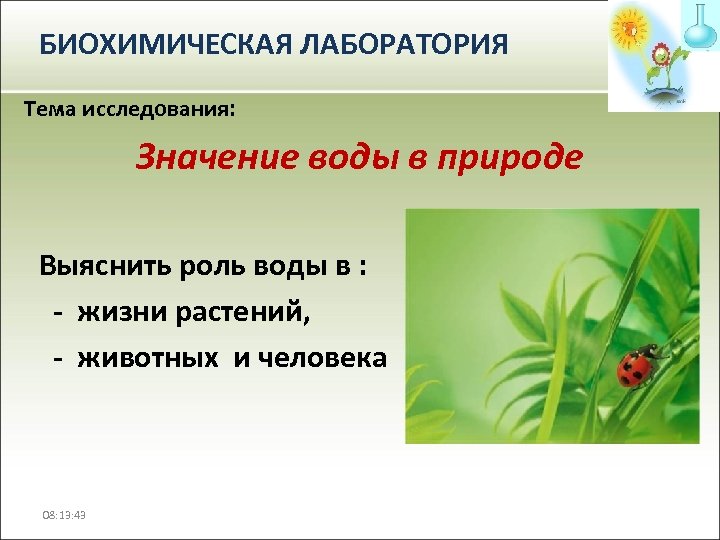 БИОХИМИЧЕСКАЯ ЛАБОРАТОРИЯ

Тема исследования:

Значение воды в природе

Выяснить роль воды в :

- жизни растений,

- животных и человека

08:13:43